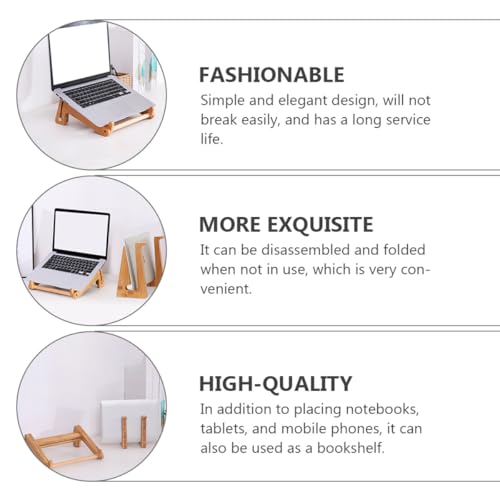 FASHIONABLE

Simple and elegant design, will not break easily, and has a long service life.

MORE EXQUISITE

It can be disassembled and folded when not in use, which is very convenient.

HIGH-QUALITY

In addition to placing notebooks, tablets, and mobile phones, it can also be used as a bookshelf.